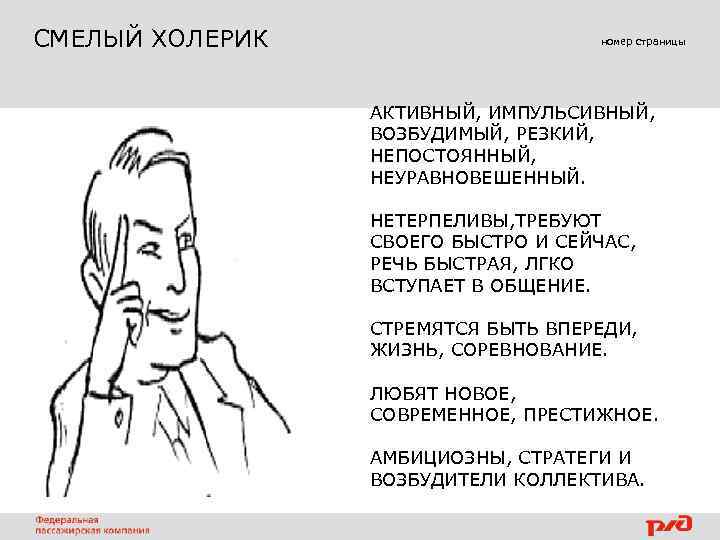 СМЕЛЫЙ ХОЛЕРИК

номер страницы

АКТИВНЫЙ, ИМПУЛЬСИВНЫЙ, ВОЗБУДИМЫЙ, РЕЗКИЙ, НЕПОСТОЯННЫЙ, НЕУРАВНОВЕШЕННЫЙ.

НЕТЕРПЕЛИВЫ,ТРЕБУЮТ СВОЕГО БЫСТРО И СЕЙЧАС, РЕЧЬ БЫСТРАЯ, ЛГКО ВСТУПАЕТ В ОБЩЕНИЕ.

СТРЕМЯТСЯ БЫТЬ ВПЕРЕДИ, ЖИЗНЬ, СОРЕВНОВАНИЕ.

ЛЮБЯТ НОВОЕ, СОВРЕМЕННОЕ, ПРЕСТИЖНОЕ.

АМБИЦИОЗНЫ, СТРАТЕГИ И ВОЗБУДИТЕЛИ КОЛЛЕКТИВА.

Федеральная пассажирская компания

РЖД